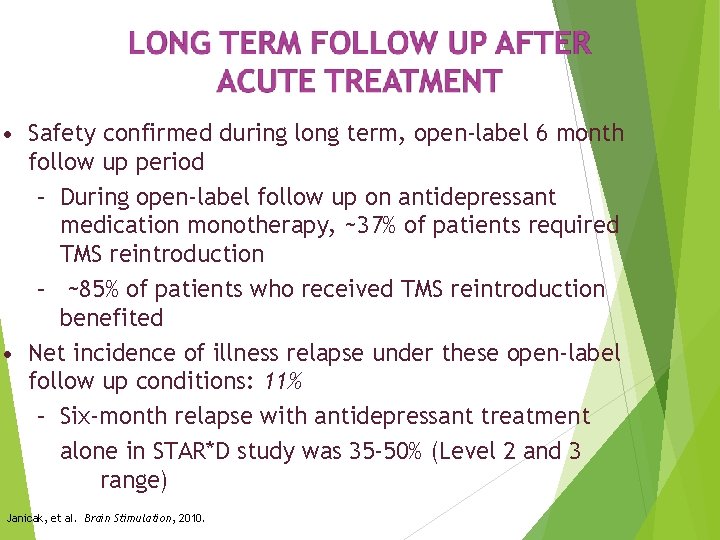 LONG TERM FOLLOW UP AFTER ACUTE TREATMENT

• Safety confirmed during long term, open-label 6 month follow up period
 – During open-label follow up on antidepressant medication monotherapy, ~37% of patients required TMS reintroduction
 – ~85% of patients who received TMS reintroduction benefited
• Net incidence of illness relapse under these open-label follow up conditions: 11%
 – Six-month relapse with antidepressant treatment alone in STAR*D study was 35-50% (Level 2 and 3 range)

Janicak, et al. Brain Stimulation, 2010.